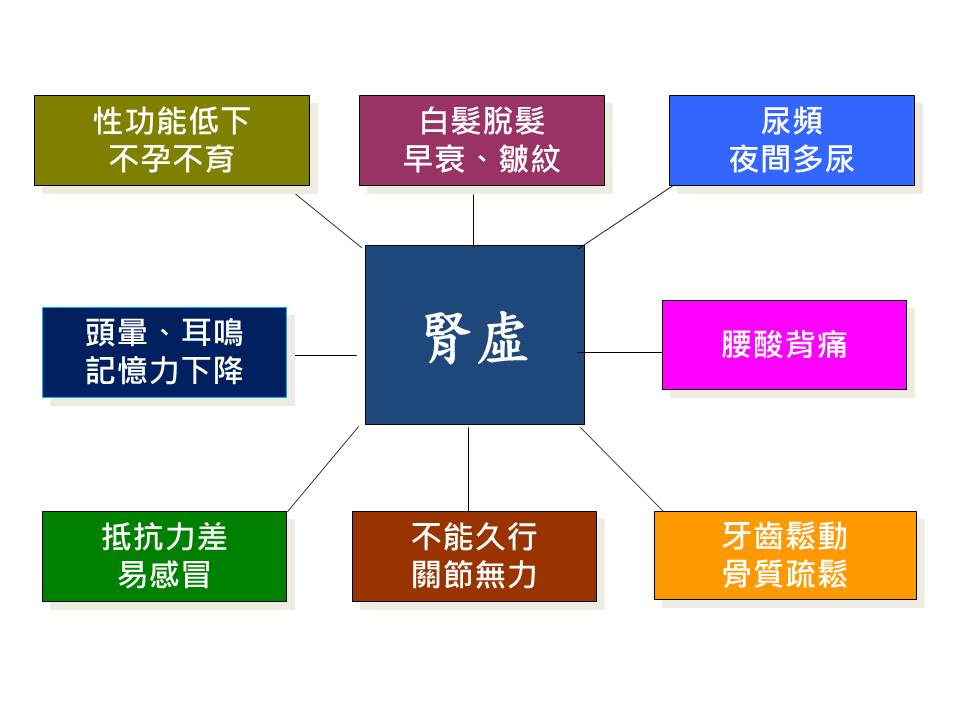 性功能低下
不孕不育

白髮脫髮
早衰、皺紋

尿頻
夜間多尿

頭暈、耳鳴
記憶力下降

腎虛

腰酸背痛

抵抗力差
易感冒

不能久行
關節無力

牙齒鬆動
骨質疏鬆